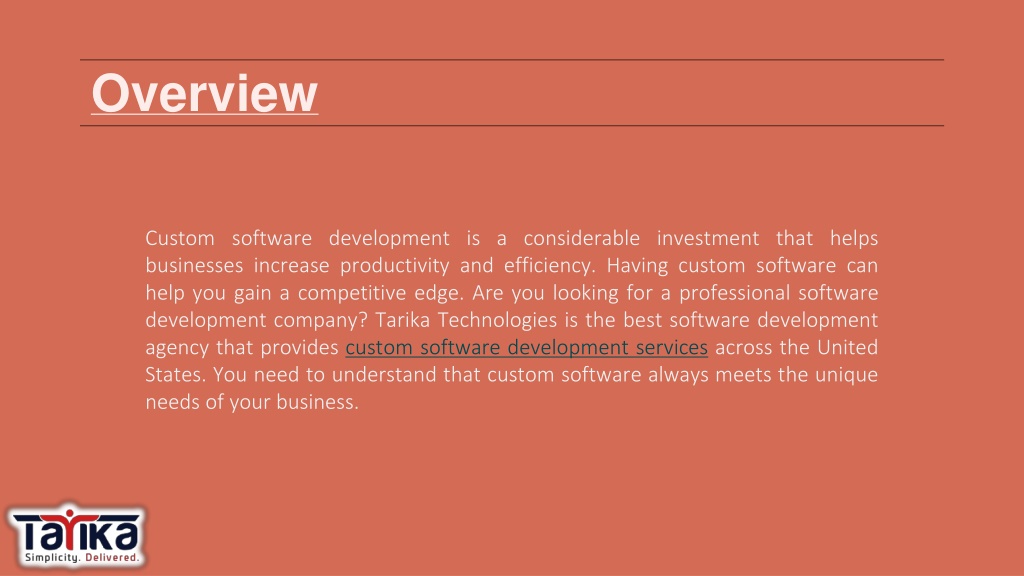 Overview

Custom software development is a considerable investment that helps businesses increase productivity and efficiency. Having custom software can help you gain a competitive edge. Are you looking for a professional software development company? Tarika Technologies is the best software development agency that provides custom software development services across the United States. You need to understand that custom software always meets the unique needs of your business.

Tarika
Simplicity. Delivered.